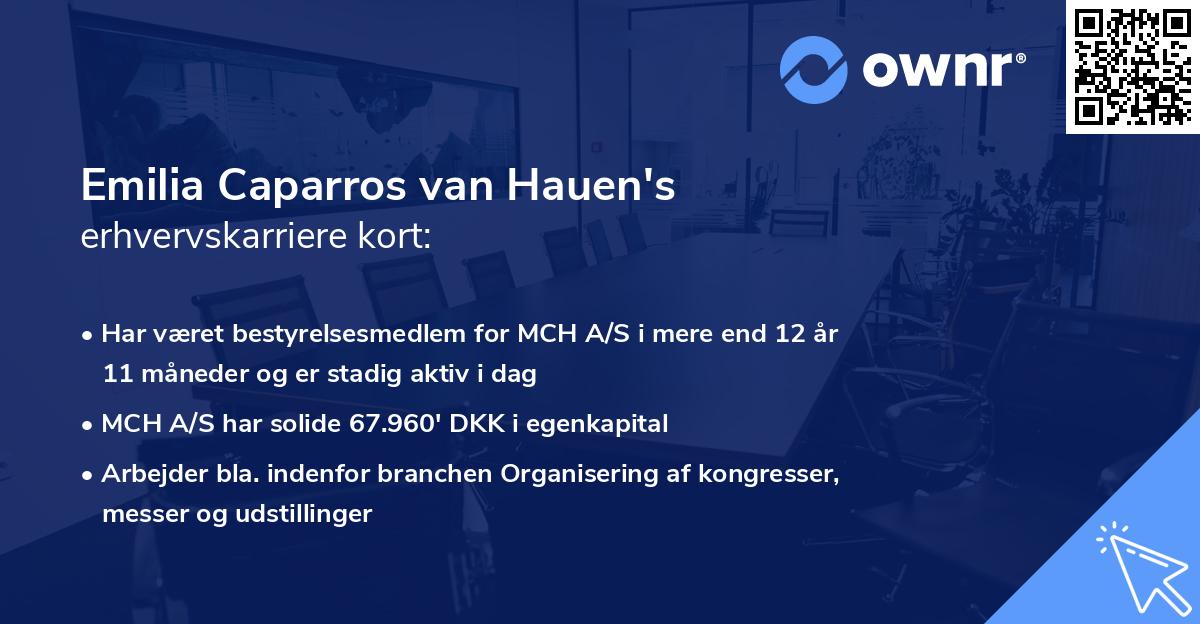 ownr®

Emilia Caparros van Hauen's
erhvervskarriere kort:

• Har været bestyrelsesmedlem for MCH A/S i mere end 12 år 11 måneder og er stadig aktiv i dag
• MCH A/S har solide 67.960' DKK i egenkapital
• Arbejder bla. indenfor branchen Organisering af kongresser, messer og udstillinger